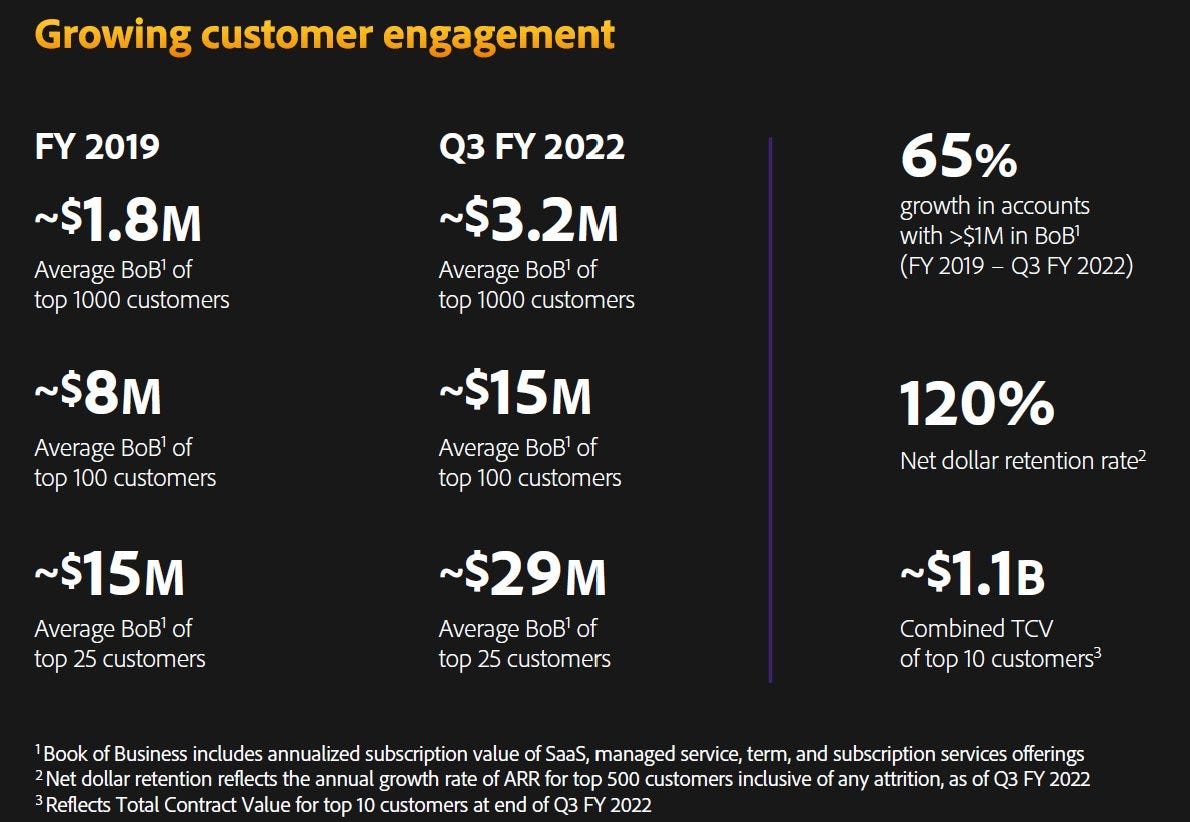 Growing customer engagement

FY 2019

~\$1.8M
Average BoB$^1$ of top 1000 customers

~\$8M
Average BoB$^1$ of top 100 customers

~\$15M
Average BoB$^1$ of top 25 customers

Q3 FY 2022

~\$3.2M
Average BoB$^1$ of top 1000 customers

~\$15M
Average BoB$^1$ of top 100 customers

~\$29M
Average BoB$^1$ of top 25 customers

65%
growth in accounts with >\$1M in BoB$^1$ (FY 2019 – Q3 FY 2022)

120%
Net dollar retention rate$^2$

~\$1.1B
Combined TCV of top 10 customers$^3$

$^1$ Book of Business includes annualized subscription value of SaaS, managed service, term, and subscription services offerings
$^2$ Net dollar retention reflects the annual growth rate of ARR for top 500 customers inclusive of any attrition, as of Q3 FY 2022
$^3$ Reflects Total Contract Value for top 10 customers at end of Q3 FY 2022